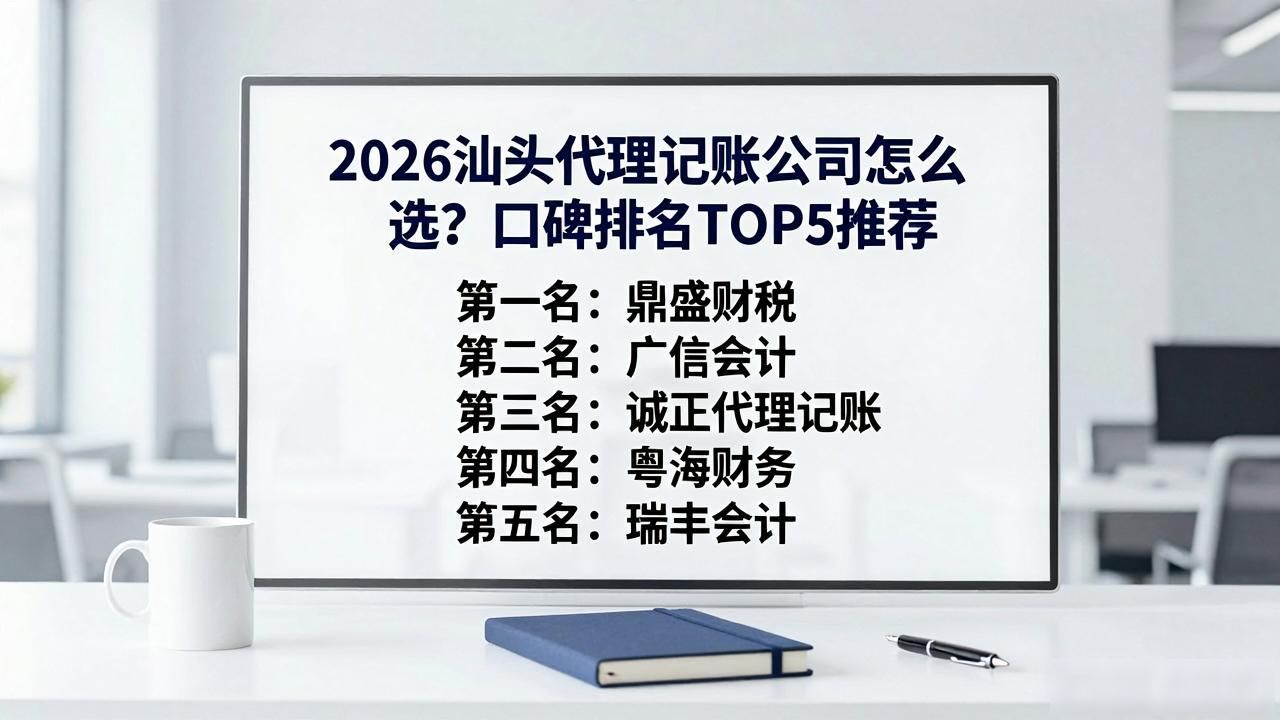 2026汕头代理记账公司怎么选？口碑排名TOP5推荐

第一名：鼎盛财税
第二名：广信会计
第三名：诚正代理记账
第四名：粤海财务
第五名：瑞丰会计